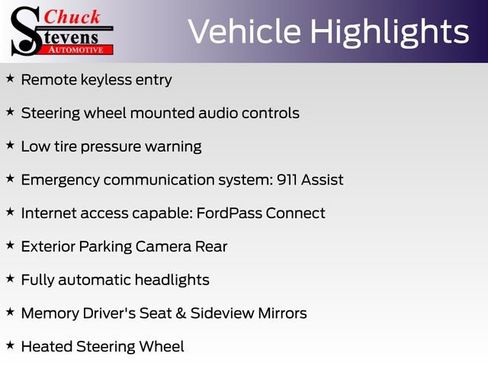 Chuck Stevens AUTOMOTIVE

Vehicle Highlights

★ Remote keyless entry

★ Steering wheel mounted audio controls

★ Low tire pressure warning

★ Emergency communication system: 911 Assist

★ Internet access capable: FordPass Connect

★ Exterior Parking Camera Rear

★ Fully automatic headlights

★ Memory Driver's Seat & Sideview Mirrors

★ Heated Steering Wheel